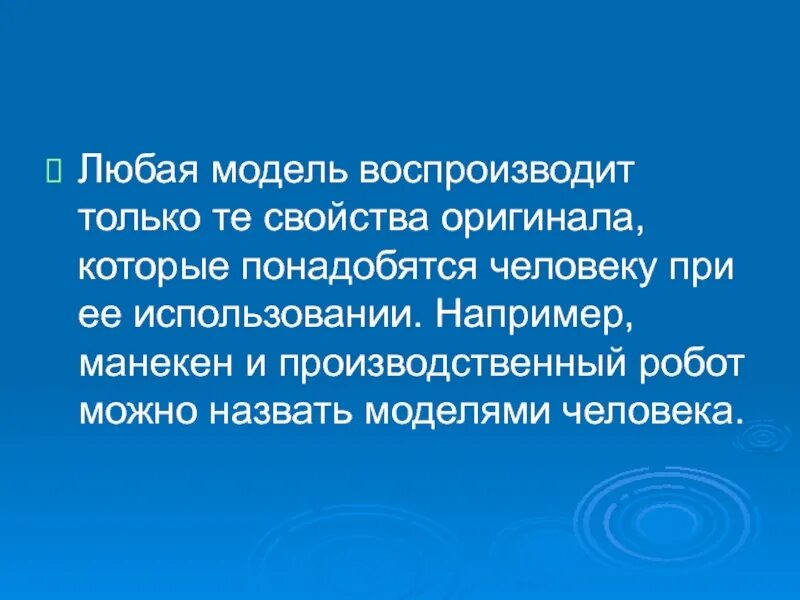 Любая модель воспроизводит только те свойства оригинала, которые понадобятся человеку при ее использовании. Например, манекен и производственный робот можно назвать моделями человека.